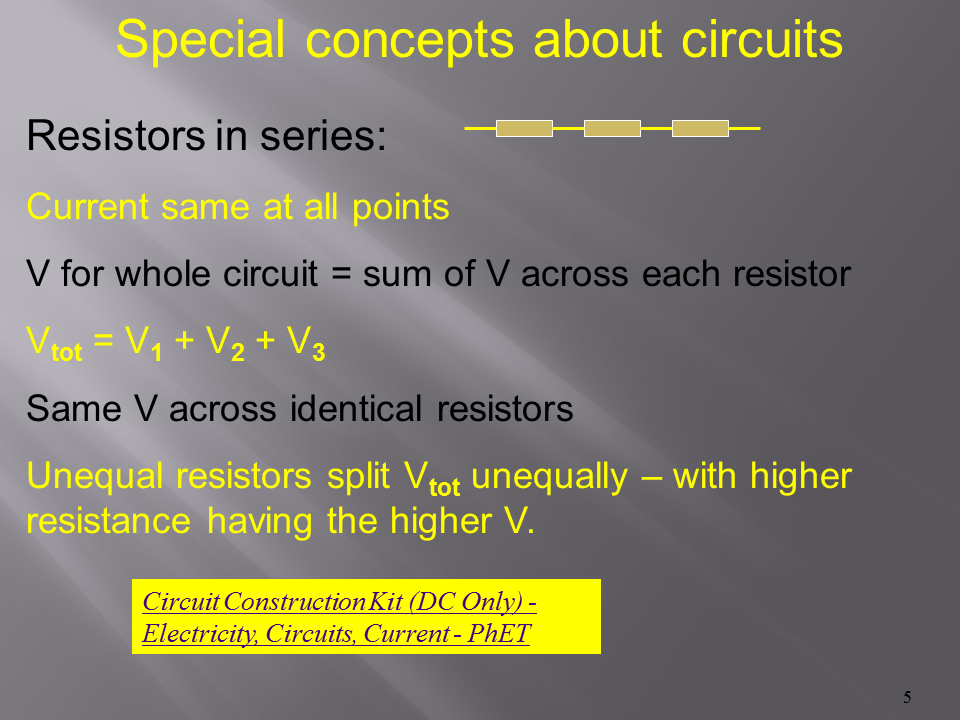 Special concepts about circuits

Resistors in series:

Current same at all points

V for whole circuit = sum of V across each resistor

$V_{tot} = V_1 + V_2 + V_3$

Same V across identical resistors

Unequal resistors split $V_{tot}$ unequally – with higher resistance having the higher V.

Circuit Construction Kit (DC Only) - Electricity, Circuits, Current - PhET

5